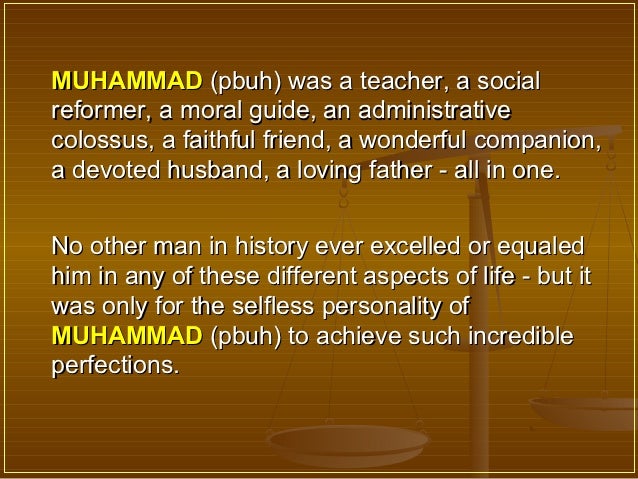 MUHAMMAD (pbuh) was a teacher, a social reformer, a moral guide, an administrative colossus, a faithful friend, a wonderful companion, a devoted husband, a loving father - all in one.

No other man in history ever excelled or equaled him in any of these different aspects of life - but it was only for the selfless personality of MUHAMMAD (pbuh) to achieve such incredible perfections.